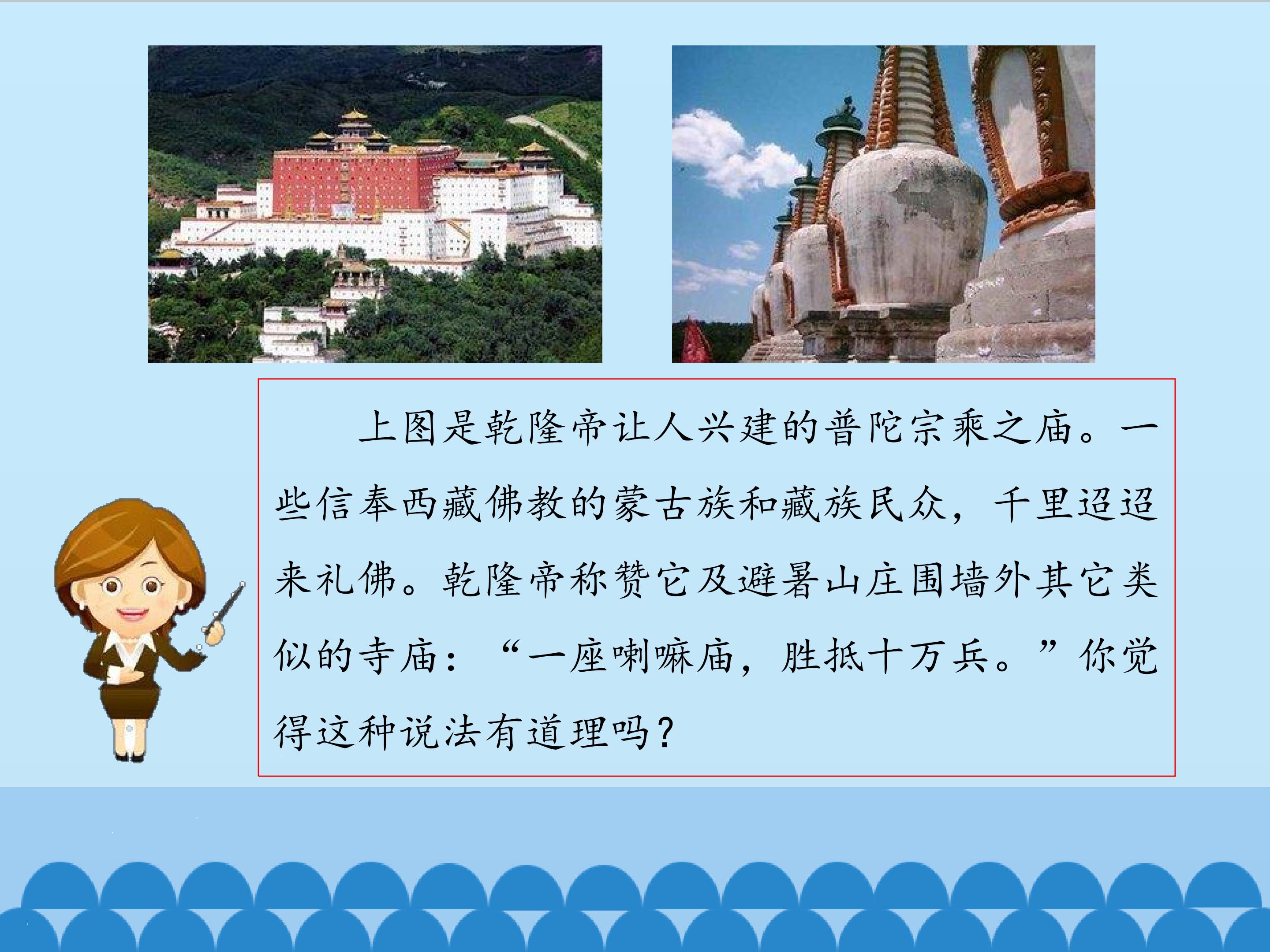 上图是乾隆帝让人兴建的普陀宗乘之庙。一些信奉西藏佛教的蒙古族和藏族民众，千里迢迢来礼佛。乾隆帝称赞它及避暑山庄围墙外其它类似的寺庙：“一座喇嘛庙，胜抵十万兵。”你觉得这种说法有道理吗？